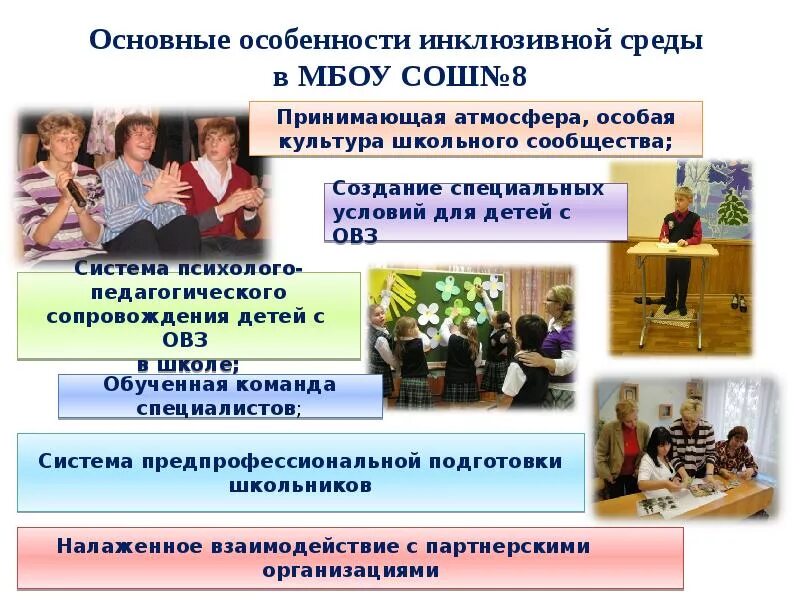 Основные особенности инклюзивной среды в МБОУ СОШ№8

Принимающая атмосфера, особая культура школьного сообщества;

Создание специальных условий для детей с ОВЗ

Система психолого-педагогического сопровождения детей с ОВЗ в школе;

Обученная команда специалистов;

Система предпрофессиональной подготовки школьников

Налаженное взаимодействие с партнерскими организациями